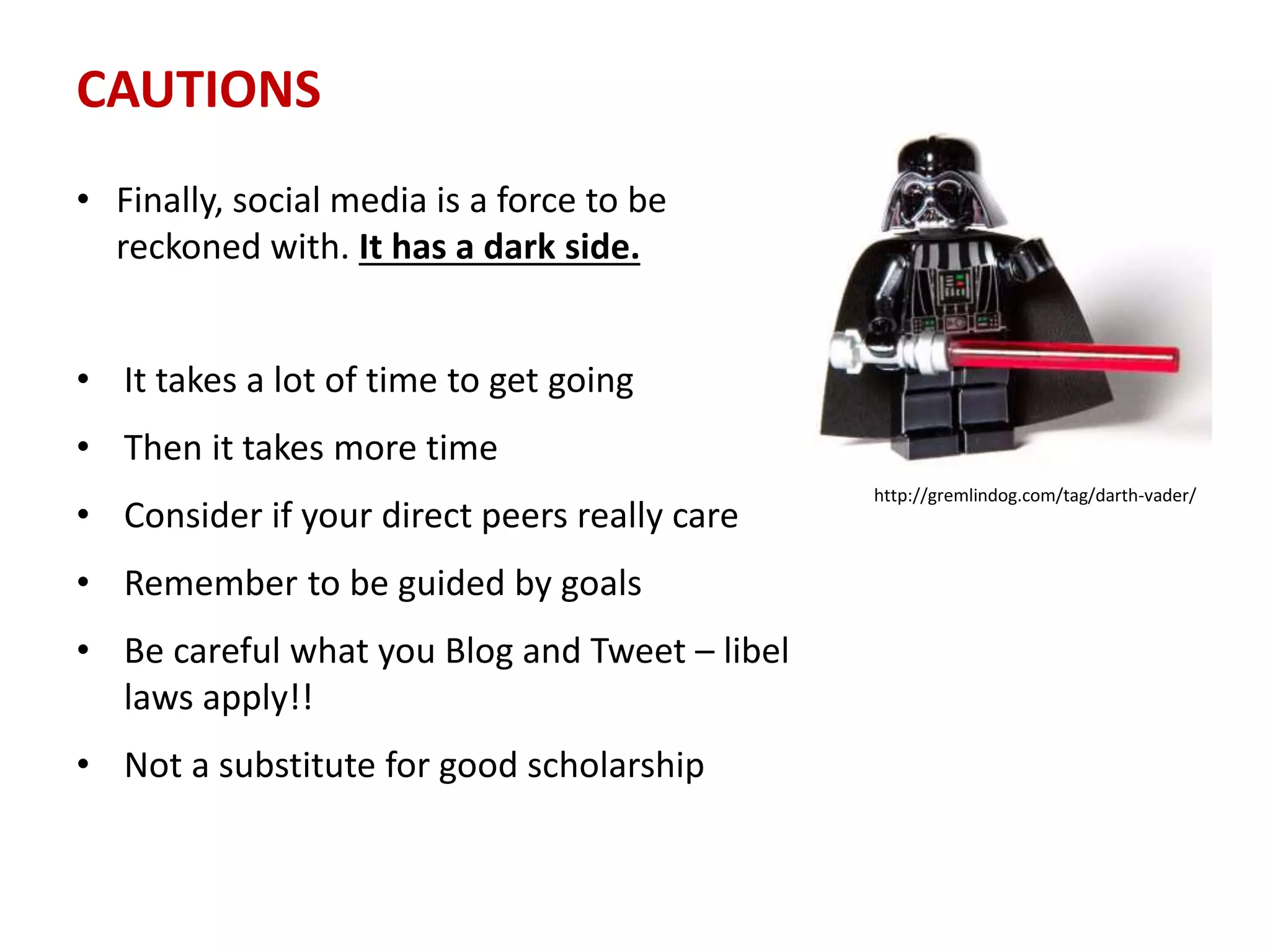 CAUTIONS

• Finally, social media is a force to be reckoned with. It has a dark side.

• It takes a lot of time to get going

• Then it takes more time

• Consider if your direct peers really care

• Remember to be guided by goals

• Be careful what you Blog and Tweet – libel laws apply!!

• Not a substitute for good scholarship

http://gremlindog.com/tag/darth-vader/